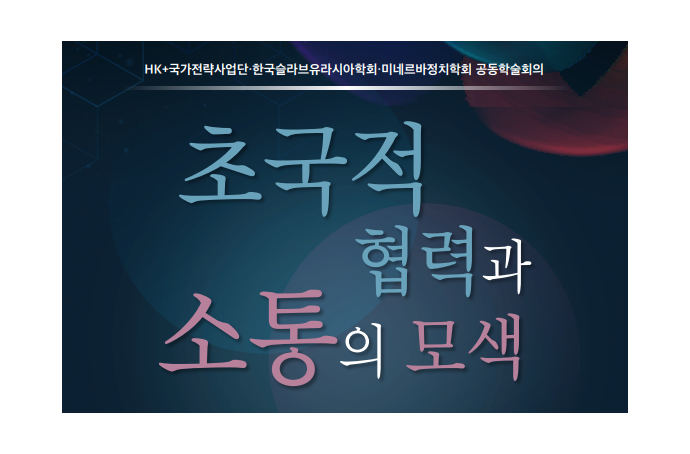 HK+국가전략사업단·한국슬라브유라시아학회·미네르바정치학회 공동학술회의

초국적
협력과
소통의 모색